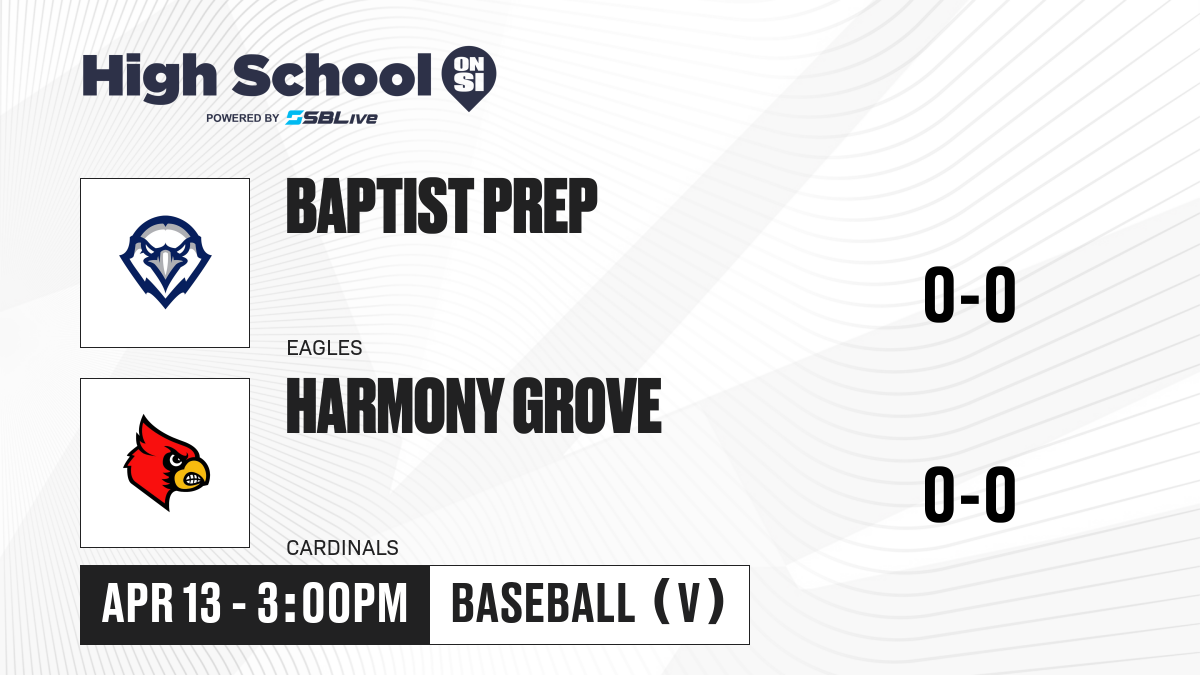 High School ON SI
POWERED BY SBLive

BAPTIST PREP
EAGLES
0-0

HARMONY GROVE
CARDINALS
0-0

APR 13 - 3:00PM
BASEBALL (V)